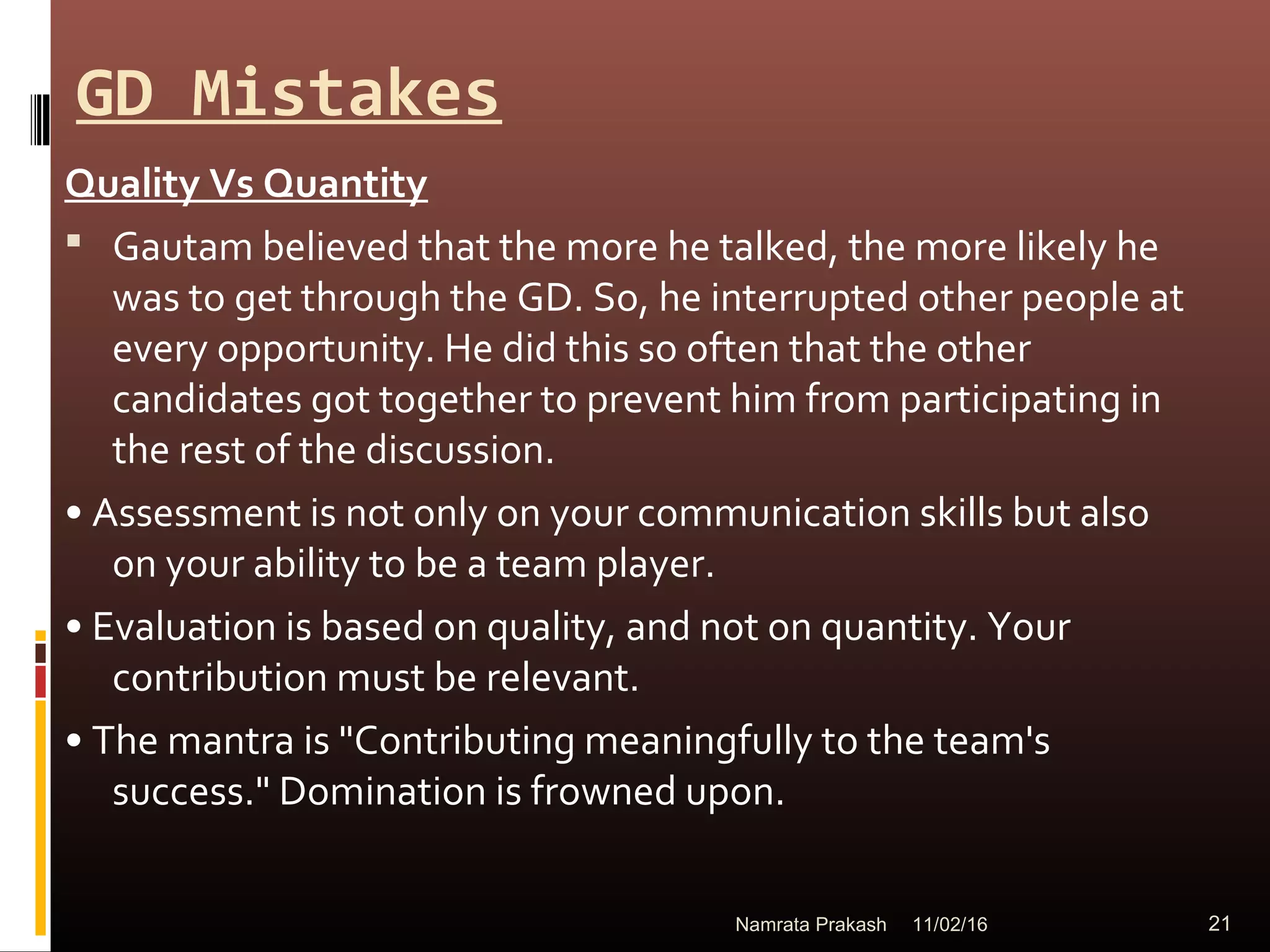 GD Mistakes

Quality Vs Quantity

▪ Gautam believed that the more he talked, the more likely he was to get through the GD. So, he interrupted other people at every opportunity. He did this so often that the other candidates got together to prevent him from participating in the rest of the discussion.

• Assessment is not only on your communication skills but also on your ability to be a team player.

• Evaluation is based on quality, and not on quantity. Your contribution must be relevant.

• The mantra is "Contributing meaningfully to the team's success." Domination is frowned upon.

Namrata Prakash 11/02/16 21